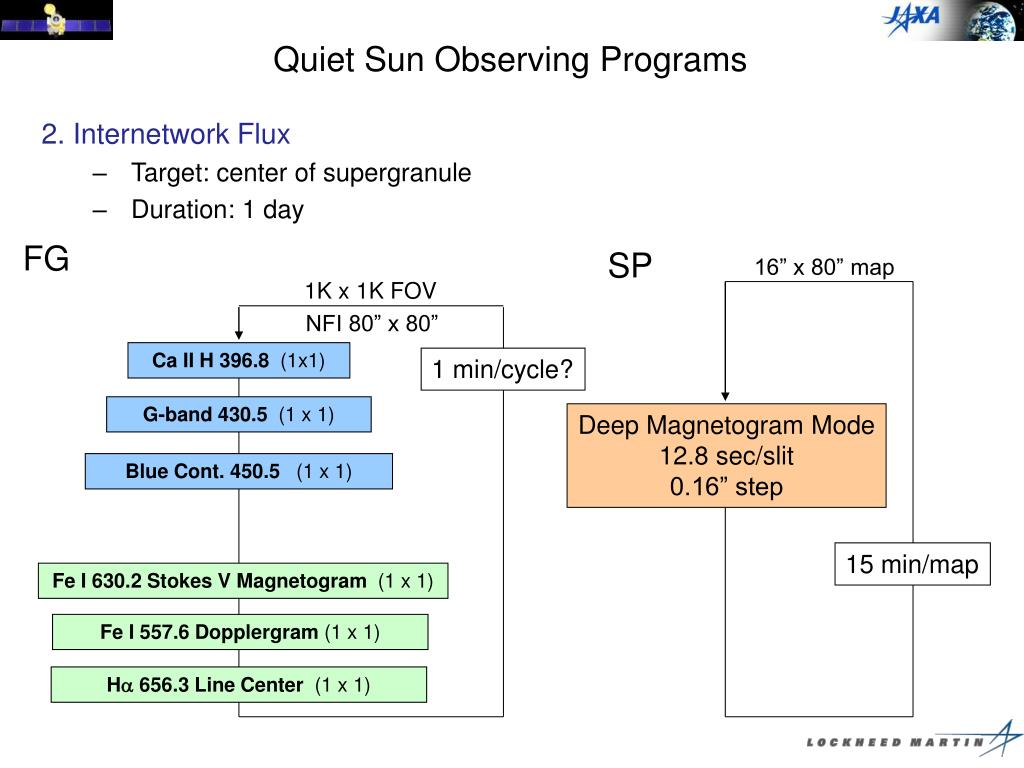 JAXA

Quiet Sun Observing Programs

2. Internetwork Flux
– Target: center of supergranule
– Duration: 1 day

FG

1K x 1K FOV
NFI 80” x 80”

Ca II H 396.8 (1x1)

1 min/cycle?

G-band 430.5 (1 x 1)

Blue Cont. 450.5 (1 x 1)

Fe I 630.2 Stokes V Magnetogram (1 x 1)

Fe I 557.6 Dopplergram (1 x 1)

H$\alpha$ 656.3 Line Center (1 x 1)

SP

16” x 80” map

Deep Magnetogram Mode
12.8 sec/slit
0.16” step

15 min/map

LOCKHEED MARTIN